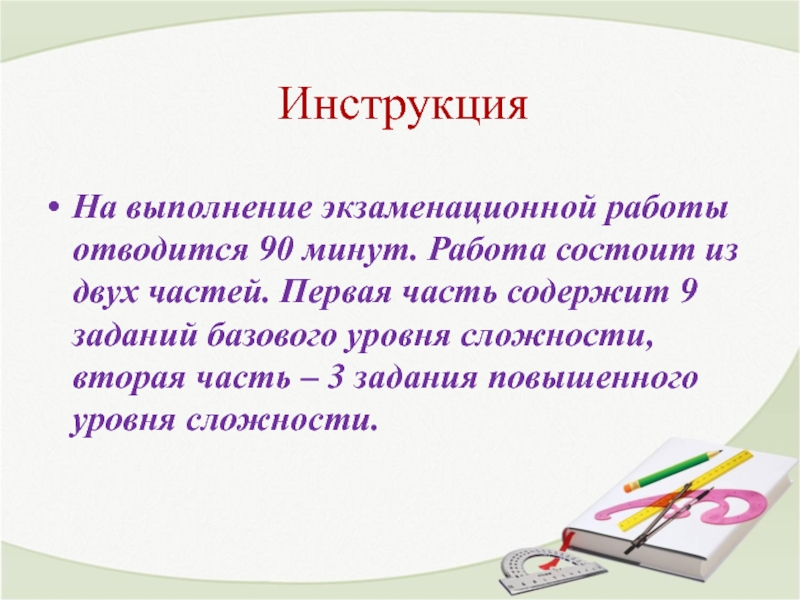 Инструкция

• На выполнение экзаменационной работы отводится 90 минут. Работа состоит из двух частей. Первая часть содержит 9 заданий базового уровня сложности, вторая часть – 3 задания повышенного уровня сложности.